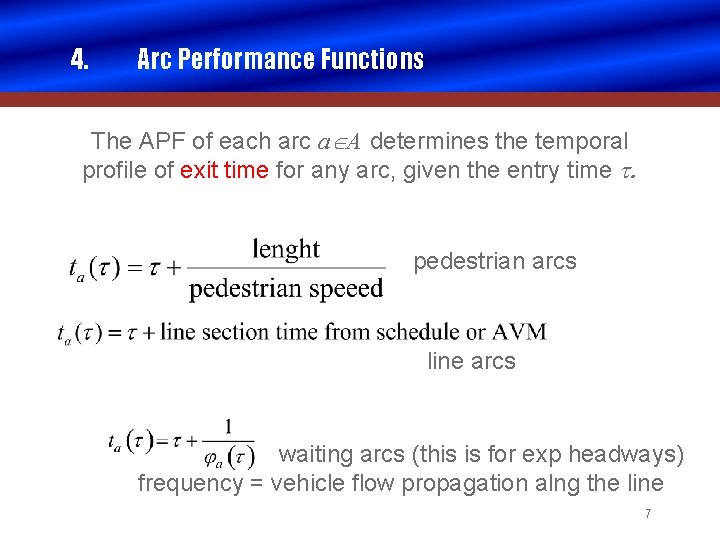 4. Arc Performance Functions

The APF of each arc $a \in A$ determines the temporal profile of exit time for any arc, given the entry time $\tau$.

$t_a(\tau) = \tau + \frac{\text{lenght}}{\text{pedestrian speeed}}$ pedestrian arcs

$t_a(\tau) = \tau + \text{line section time from schedule or AVM}$ line arcs

$t_a(\tau) = \tau + \frac{1}{\varphi_a(\tau)}$ waiting arcs (this is for exp headways)

frequency = vehicle flow propagation alng the line

7